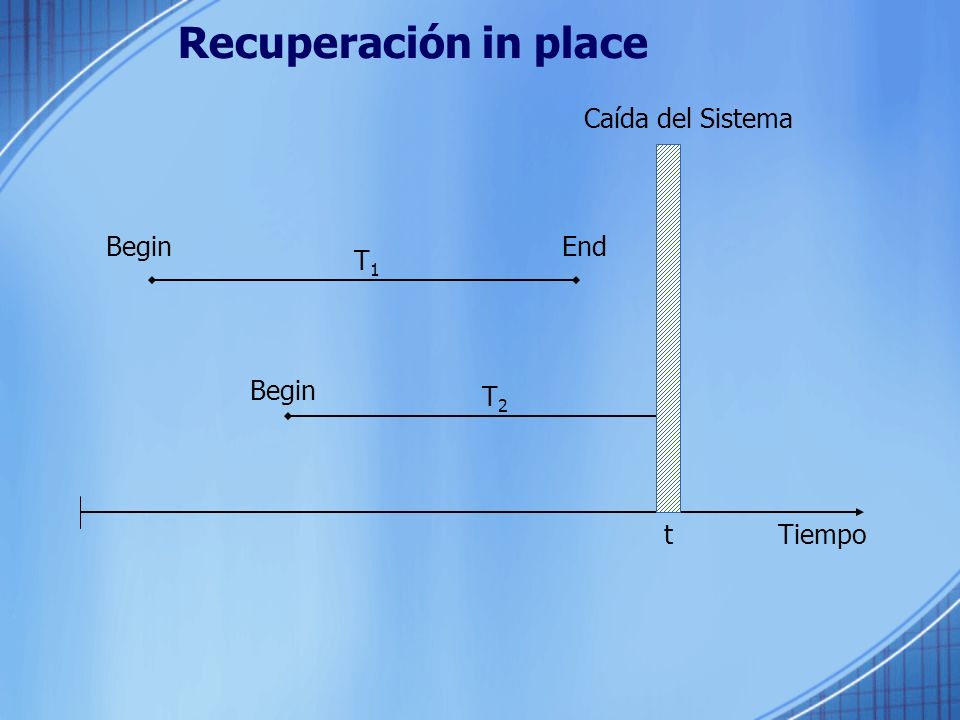 Recuperación in place

Caída del Sistema

Begin

$T_1$

End

Begin

$T_2$

t

Tiempo